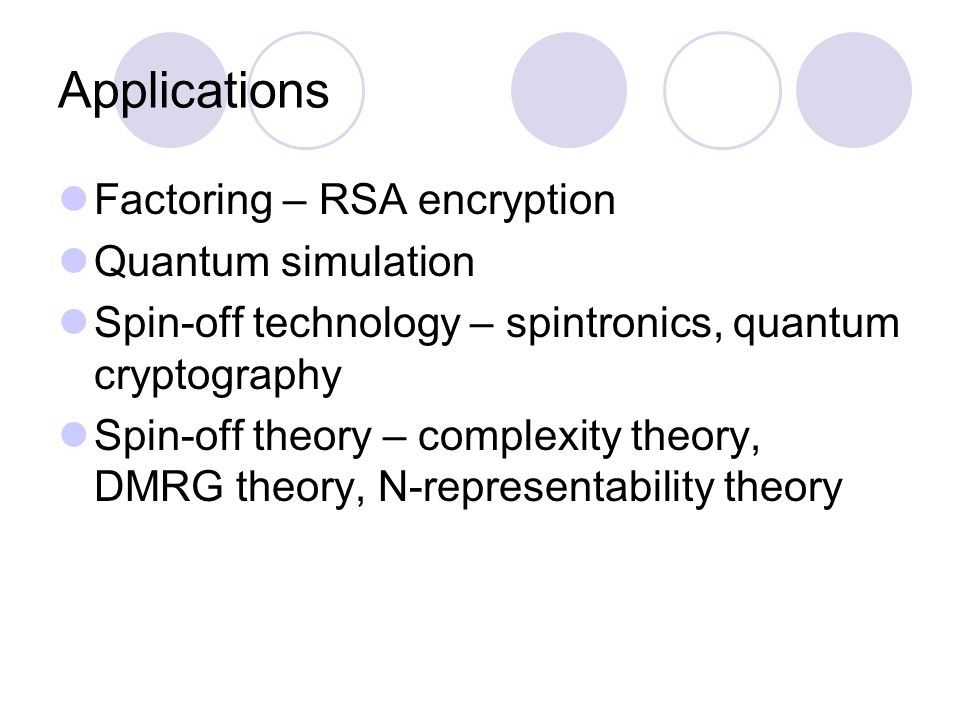 Applications

Factoring – RSA encryption

Quantum simulation

Spin-off technology – spintronics, quantum cryptography

Spin-off theory – complexity theory, DMRG theory, N-representability theory